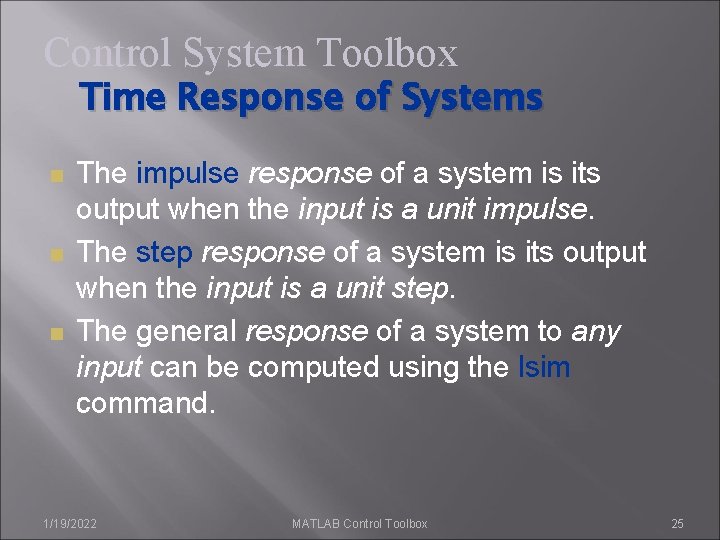 Control System Toolbox
Time Response of Systems

The impulse response of a system is its output when the input is a unit impulse.

The step response of a system is its output when the input is a unit step.

The general response of a system to any input can be computed using the lsim command.

1/19/2022 MATLAB Control Toolbox 25